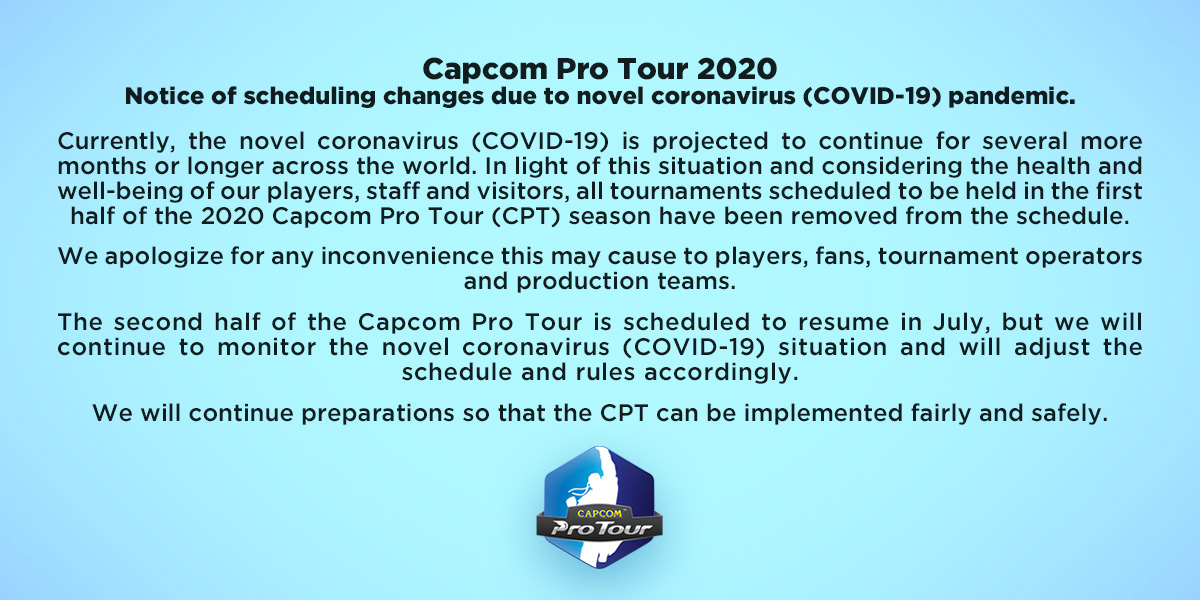 Capcom Pro Tour 2020
Notice of scheduling changes due to novel coronavirus (COVID-19) pandemic.

Currently, the novel coronavirus (COVID-19) is projected to continue for several more months or longer across the world. In light of this situation and considering the health and well-being of our players, staff and visitors, all tournaments scheduled to be held in the first half of the 2020 Capcom Pro Tour (CPT) season have been removed from the schedule.

We apologize for any inconvenience this may cause to players, fans, tournament operators and production teams.

The second half of the Capcom Pro Tour is scheduled to resume in July, but we will continue to monitor the novel coronavirus (COVID-19) situation and will adjust the schedule and rules accordingly.

We will continue preparations so that the CPT can be implemented fairly and safely.

CAPCOM
Pro Tour